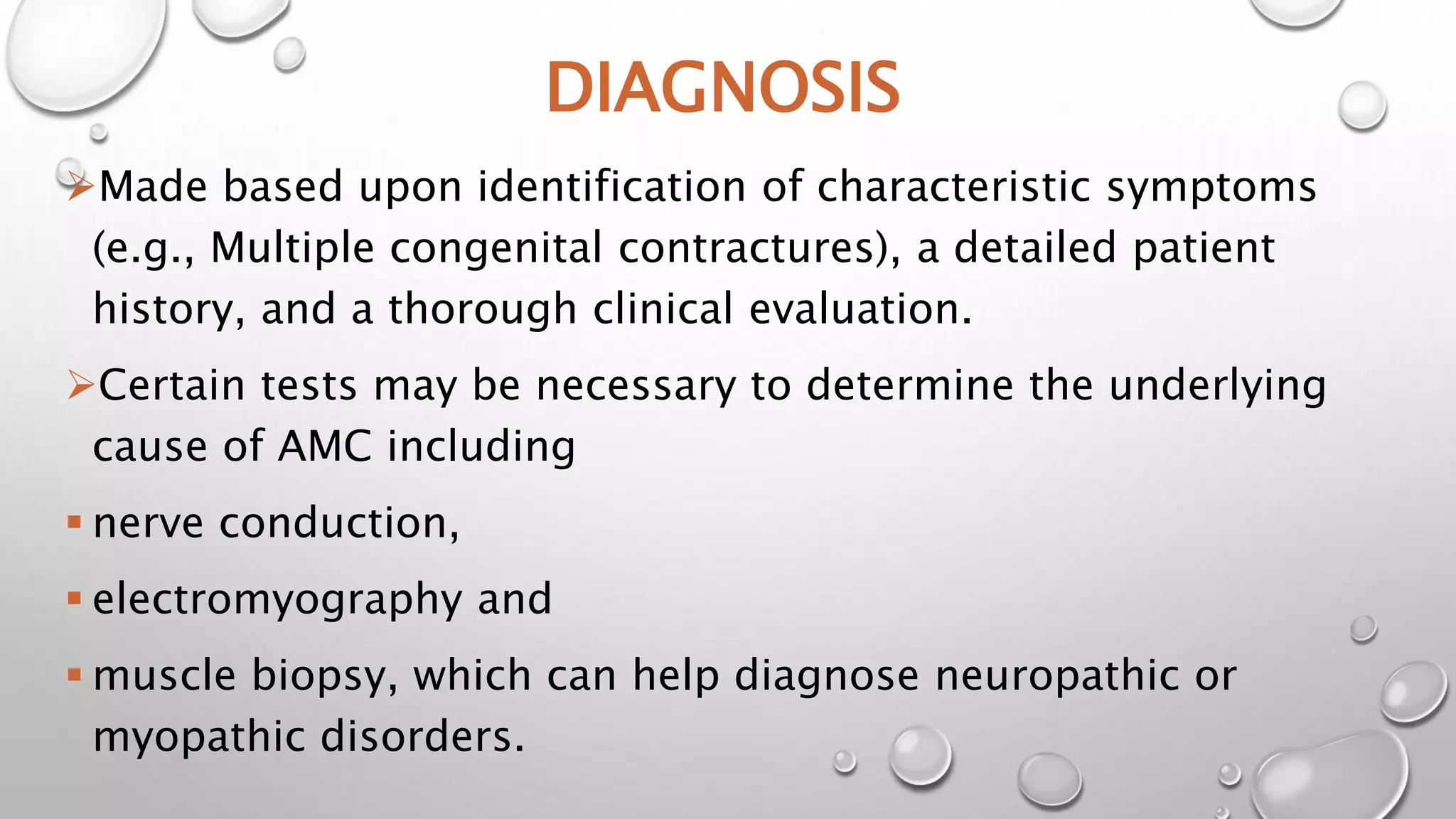 DIAGNOSIS

➢Made based upon identification of characteristic symptoms (e.g., Multiple congenital contractures), a detailed patient history, and a thorough clinical evaluation.

➢Certain tests may be necessary to determine the underlying cause of AMC including

▪ nerve conduction,

▪ electromyography and

▪ muscle biopsy, which can help diagnose neuropathic or myopathic disorders.